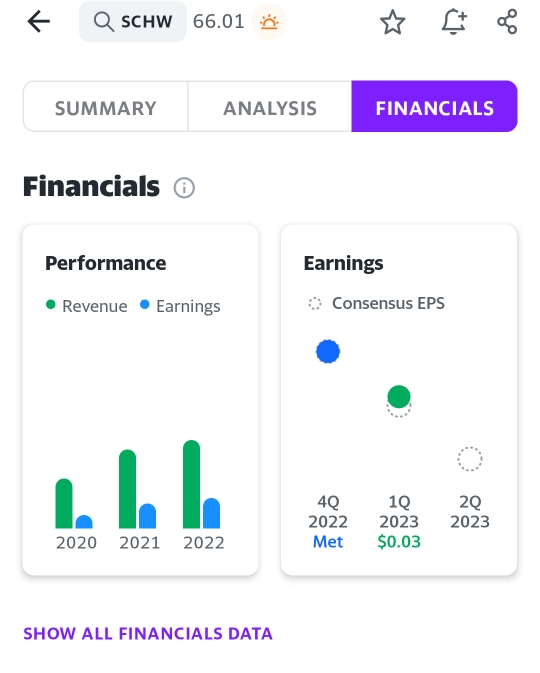 SCHW 66.01

SUMMARY ANALYSIS FINANCIALS

Financials

Performance

Revenue Earnings

2020 2021 2022

Earnings

Consensus EPS

4Q 2022 Met

1Q 2023 $0.03

2Q 2023

SHOW ALL FINANCIALS DATA